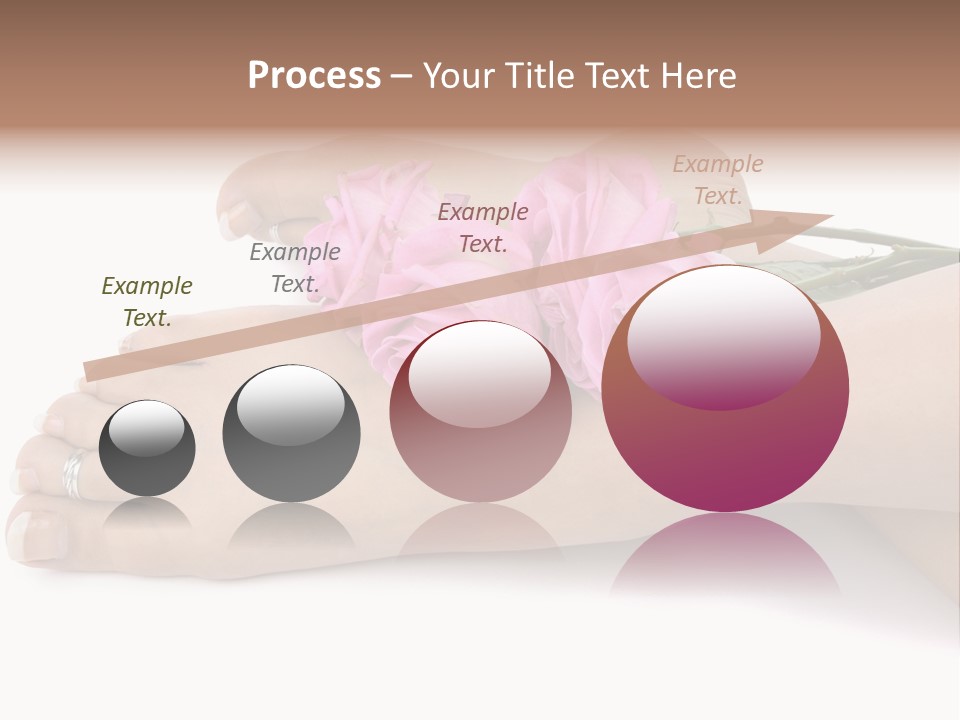 Process – Your Title Text Here

Example Text.

Example Text.

Example Text.

Example Text.